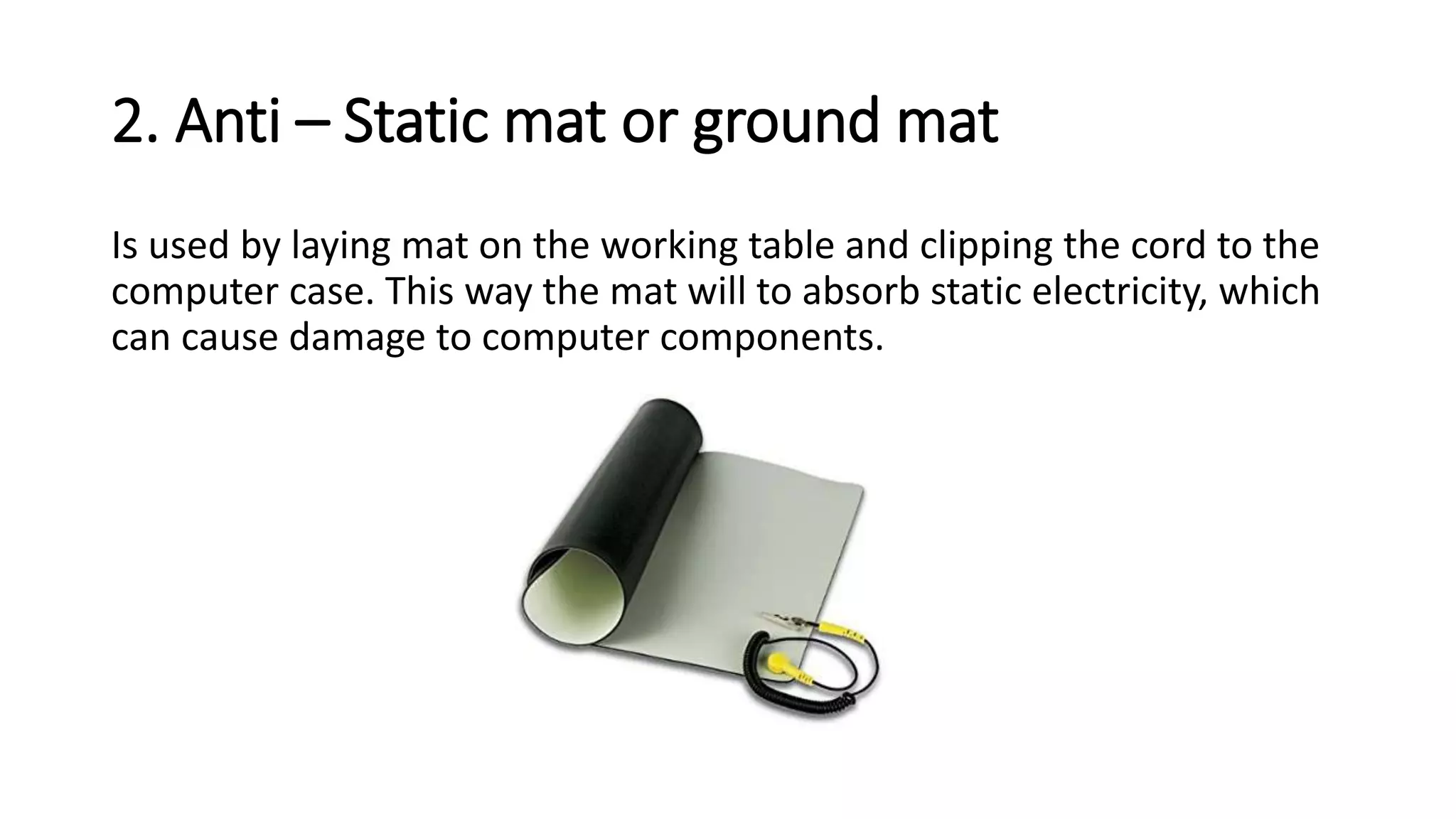 2. Anti – Static mat or ground mat

Is used by laying mat on the working table and clipping the cord to the computer case. This way the mat will to absorb static electricity, which can cause damage to computer components.